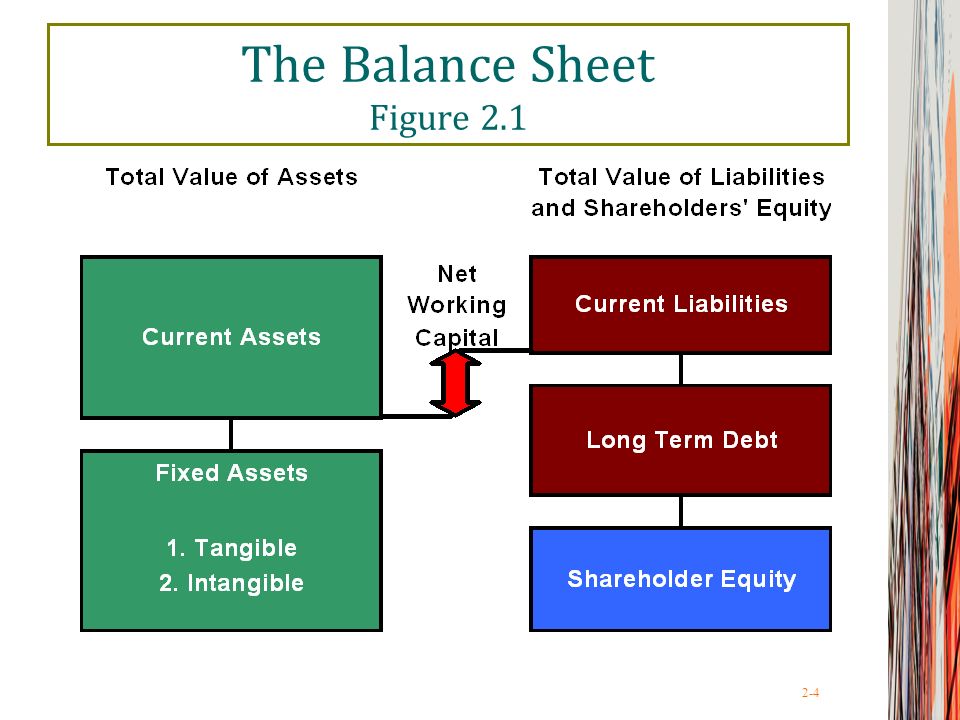 The Balance Sheet
Figure 2.1

Total Value of Assets

Total Value of Liabilities and Shareholders' Equity

Current Assets

Net Working Capital

Current Liabilities

Long Term Debt

Fixed Assets

1. Tangible
2. Intangible

Shareholder Equity

2-4